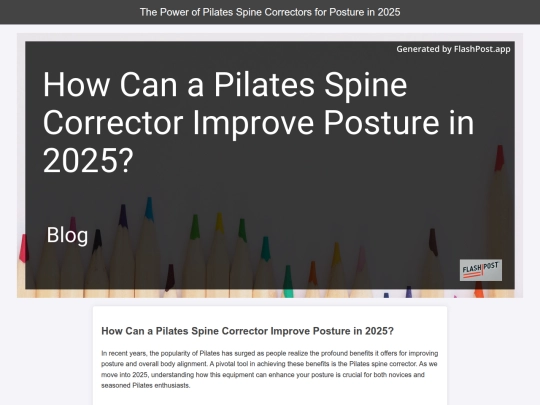 The Power of Pilates Spine Correctors for Posture in 2025

Generated by FlashPost.app

How Can a Pilates Spine Corrector Improve Posture in 2025?

Blog

FLASH POST

How Can a Pilates Spine Corrector Improve Posture in 2025?

In recent years, the popularity of Pilates has surged as people realize the profound benefits it offers for improving posture and overall body alignment. A pivotal tool in achieving these benefits is the Pilates spine corrector. As we move into 2025, understanding how this equipment can enhance your posture is crucial for both novices and seasoned Pilates enthusiasts.